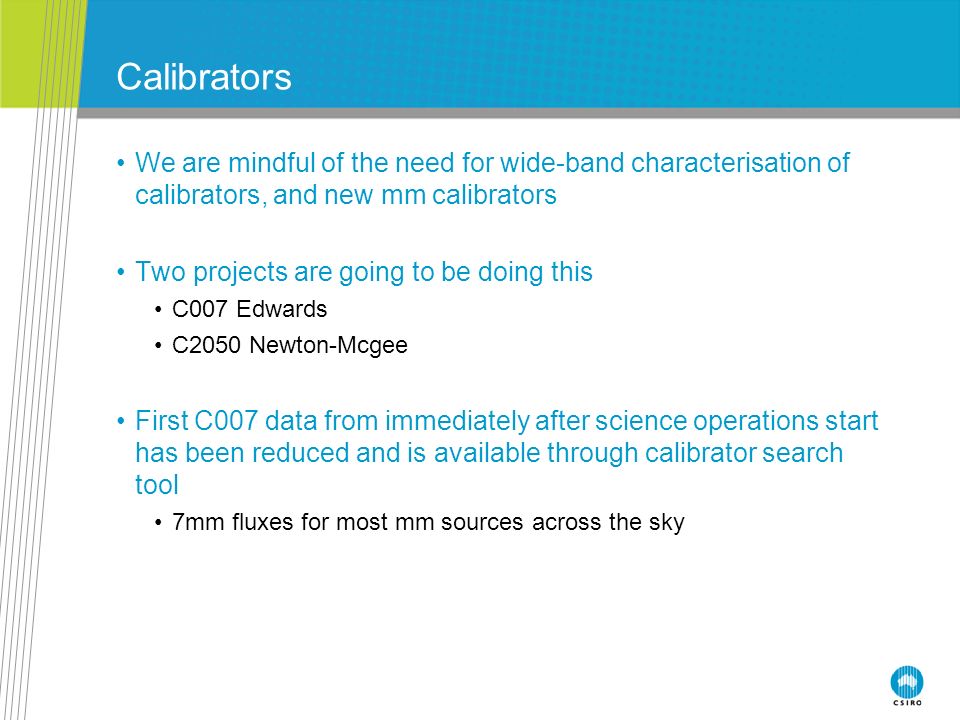 Calibrators

• We are mindful of the need for wide-band characterisation of calibrators, and new mm calibrators

• Two projects are going to be doing this
  • C007 Edwards
  • C2050 Newton-Mcgee

• First C007 data from immediately after science operations start has been reduced and is available through calibrator search tool
  • 7mm fluxes for most mm sources across the sky

CSIRO